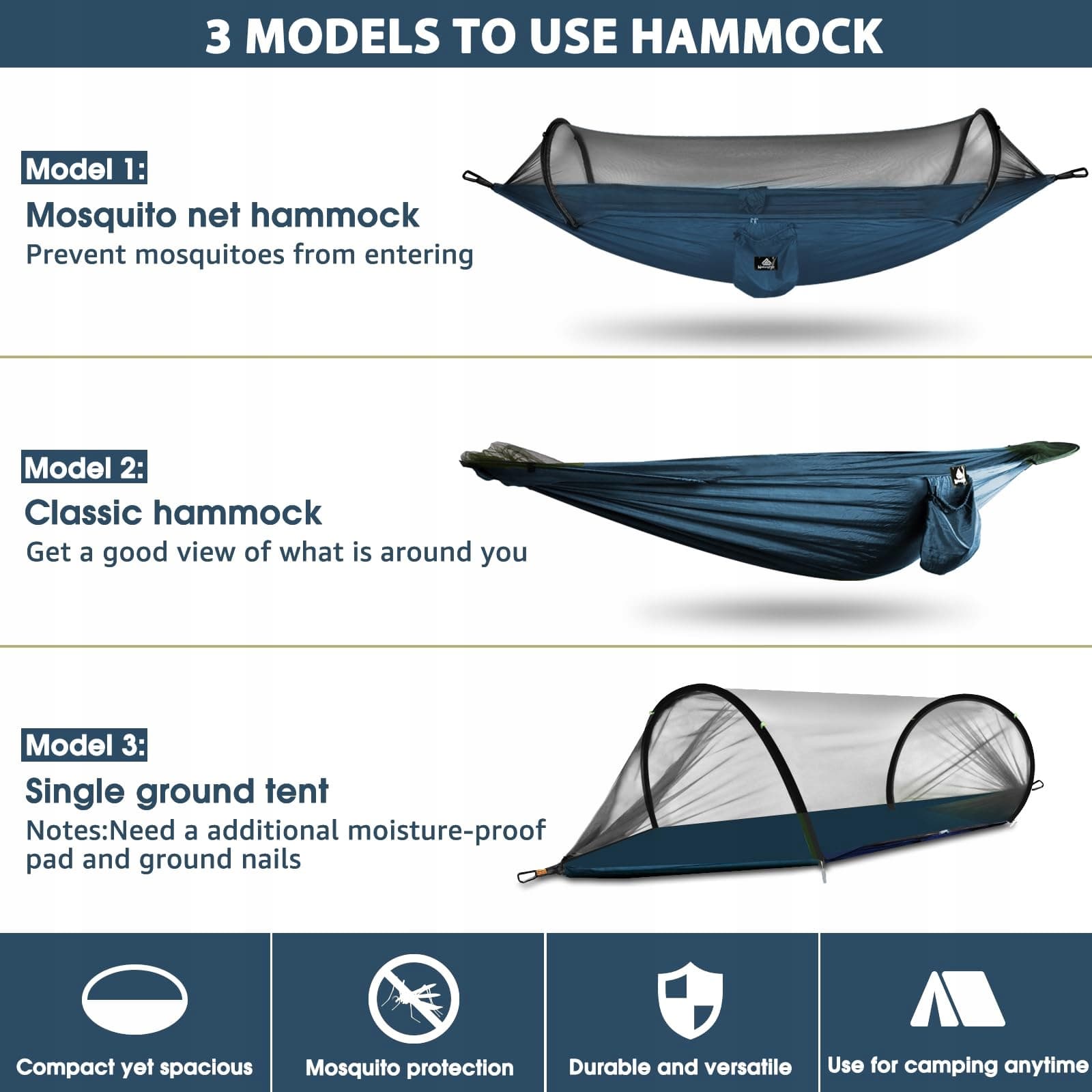 3 MODELS TO USE HAMMOCK

Model 1:
Mosquito net hammock
Prevent mosquitoes from entering

Model 2:
Classic hammock
Get a good view of what is around you

Model 3:
Single ground tent
Notes:Need a additional moisture-proof pad and ground nails

Compact yet spacious

Mosquito protection

Durable and versatile

Use for camping anytime